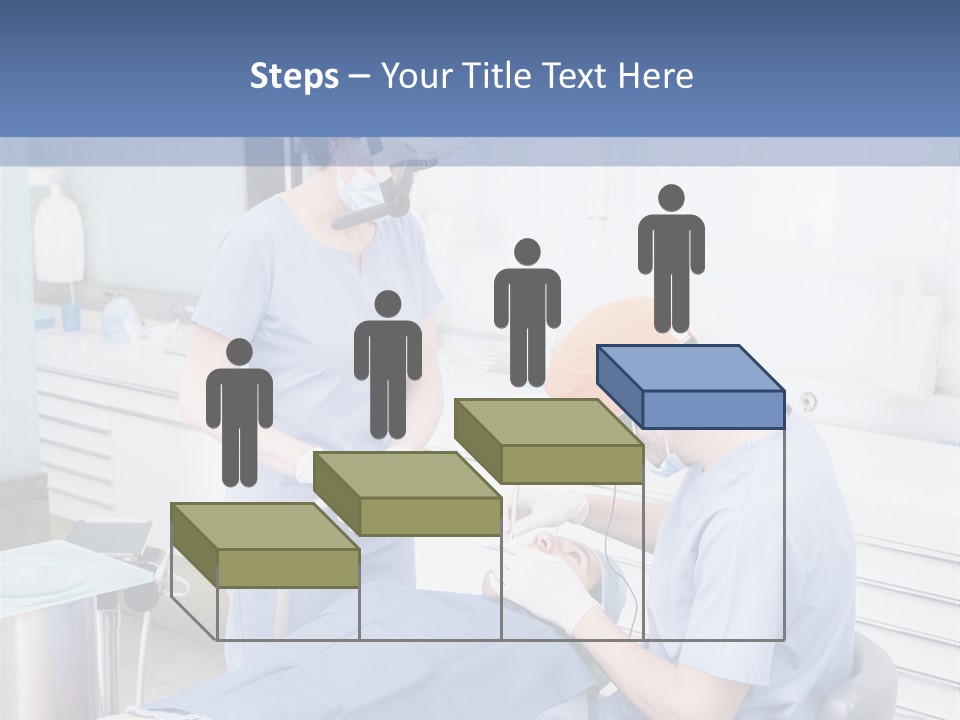 Steps – Your Title Text Here